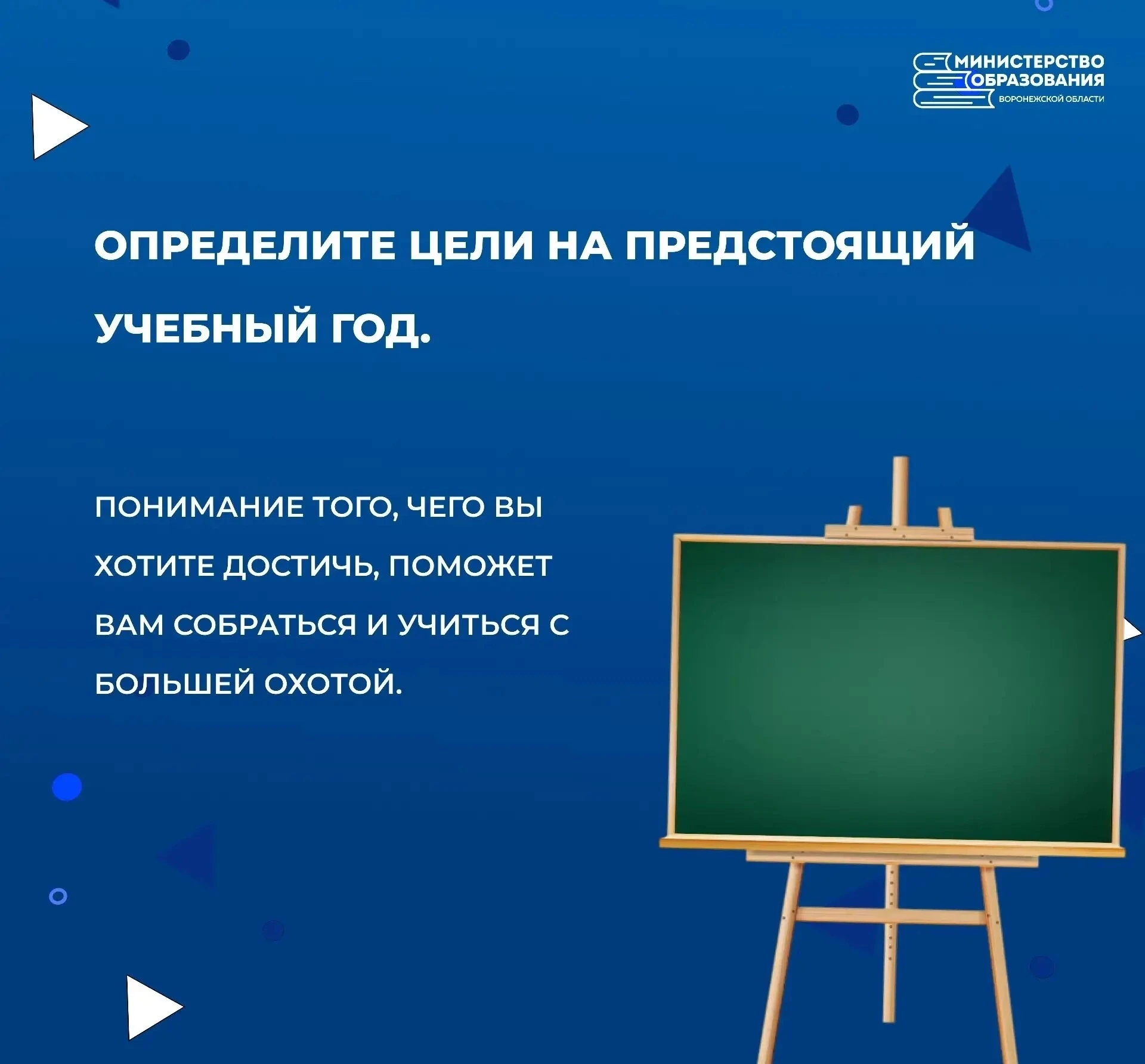 МИНИСТЕРСТВО ОБРАЗОВАНИЯ
ВОРОНЕЖСКОЙ ОБЛАСТИ

ОПРЕДЕЛИТЕ ЦЕЛИ НА ПРЕДСТОЯЩИЙ УЧЕБНЫЙ ГОД.

ПОНИМАНИЕ ТОГО, ЧЕГО ВЫ ХОТИТЕ ДОСТИЧЬ, ПОМОЖЕТ ВАМ СОБРАТЬСЯ И УЧИТЬСЯ С БОЛЬШЕЙ ОХОТОЙ.